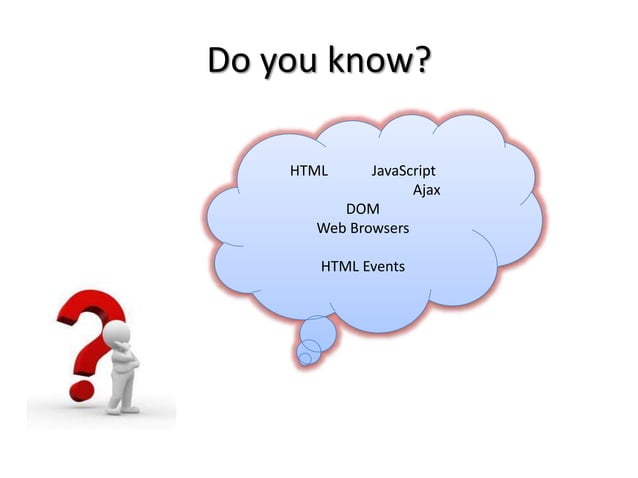 Do you know?

HTML JavaScript
Ajax
DOM
Web Browsers

HTML Events